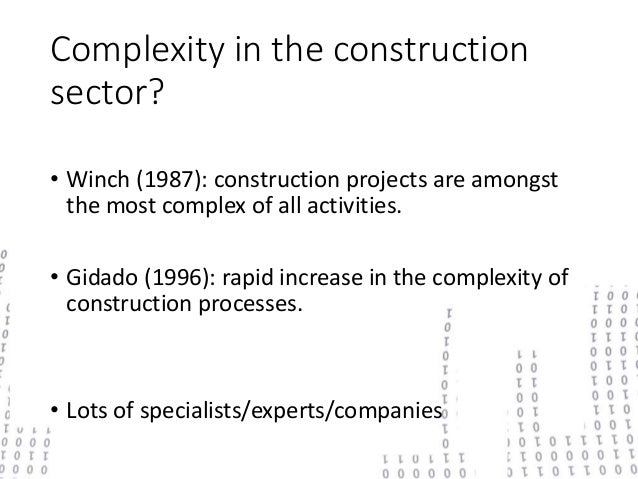 Complexity in the construction sector?

• Winch (1987): construction projects are amongst the most complex of all activities.

• Gidado (1996): rapid increase in the complexity of construction processes.

• Lots of specialists/experts/companies